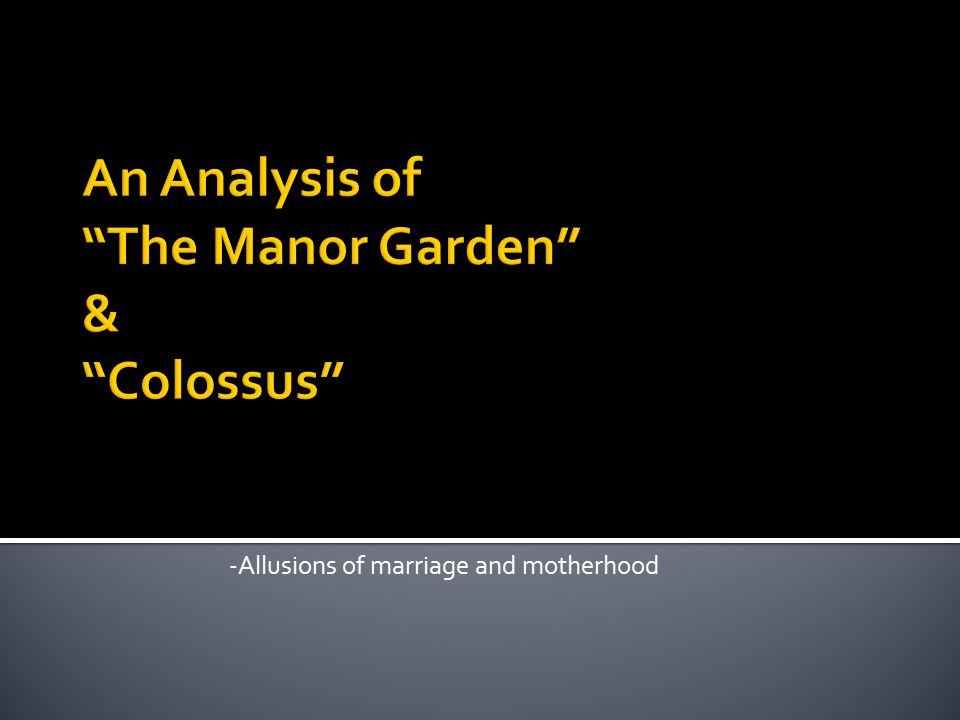 An Analysis of
“The Manor Garden”
&
“Colossus”

-Allusions of marriage and motherhood